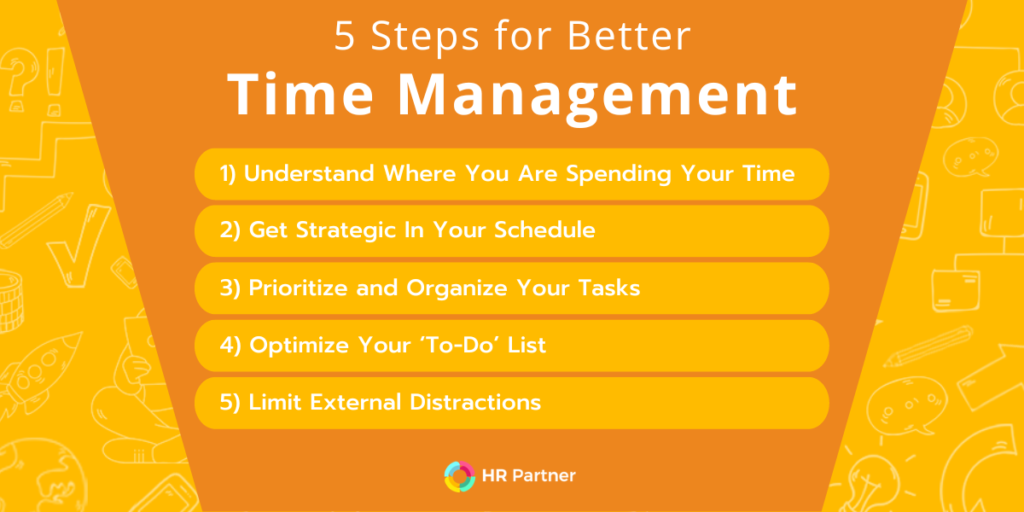 5 Steps for Better

Time Management

1) Understand Where You Are Spending Your Time

2) Get Strategic In Your Schedule

3) Prioritize and Organize Your Tasks

4) Optimize Your 'To-Do' List

5) Limit External Distractions

HR Partner